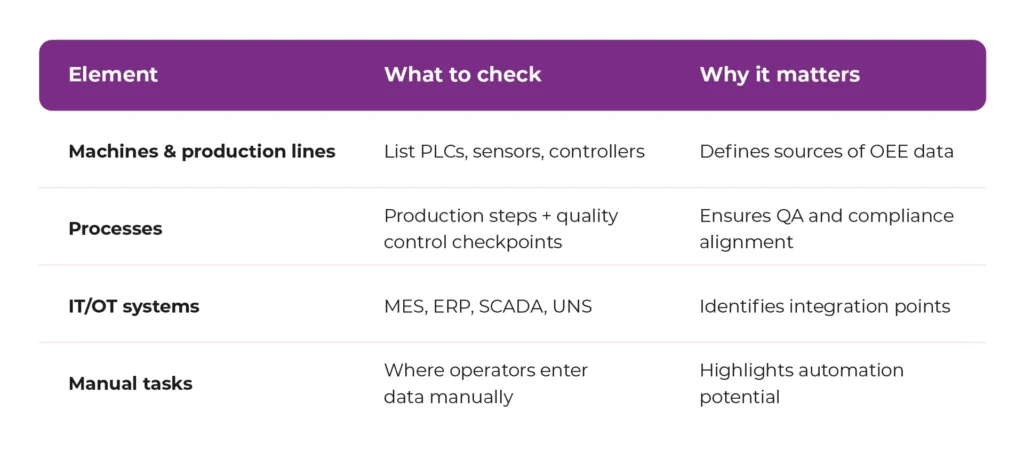 | Element | What to check | Why it matters |
|---|---|---|
| Machines & production lines | List PLCs, sensors, controllers | Defines sources of OEE data |
| Processes | Production steps + quality control checkpoints | Ensures QA and compliance alignment |
| IT/OT systems | MES, ERP, SCADA, UNS | Identifies integration points |
| Manual tasks | Where operators enter data manually | Highlights automation potential |